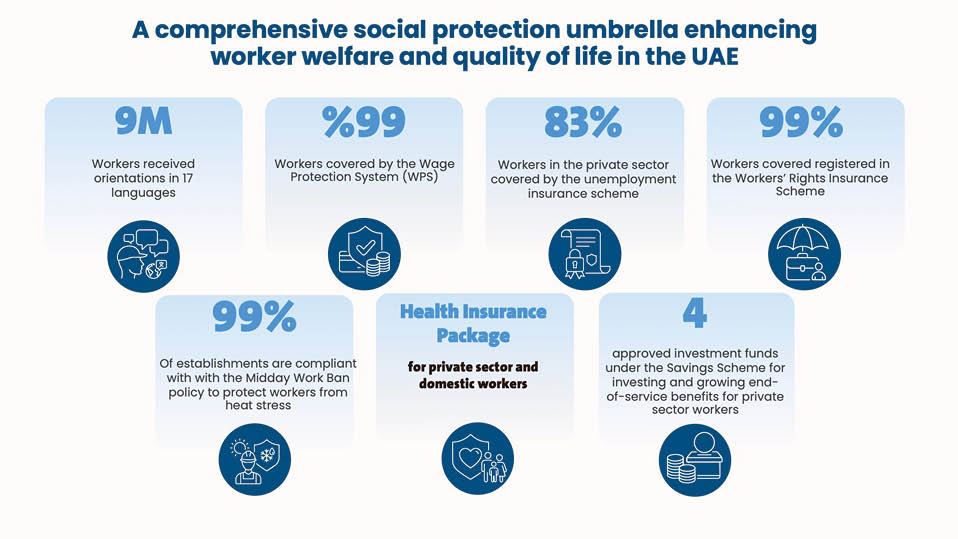 A comprehensive social protection umbrella enhancing worker welfare and quality of life in the UAE

9M

Workers received orientations in 17 languages

%99

Workers covered by the Wage Protection System (WPS)

83%

Workers in the private sector covered by the unemployment insurance scheme

99%

Workers covered registered in the Workers' Rights Insurance Scheme

99%

Of establishments are compliant with with the Midday Work Ban policy to protect workers from heat stress

Health Insurance Package

for private sector and domestic workers

4

approved investment funds under the Savings Scheme for investing and growing end-of-service benefits for private sector workers